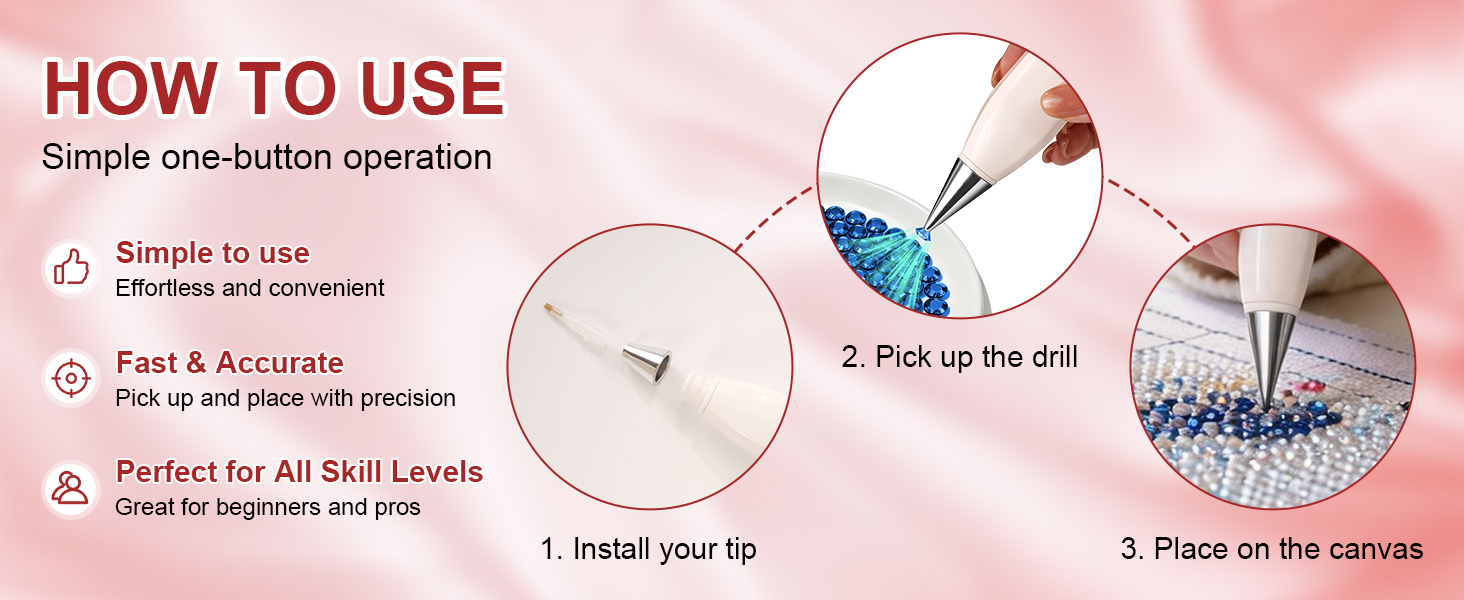 HOW TO USE

Simple one-button operation

Simple to use
Effortless and convenient

Fast & Accurate
Pick up and place with precision

Perfect for All Skill Levels
Great for beginners and pros

1. Install your tip

2. Pick up the drill

3. Place on the canvas